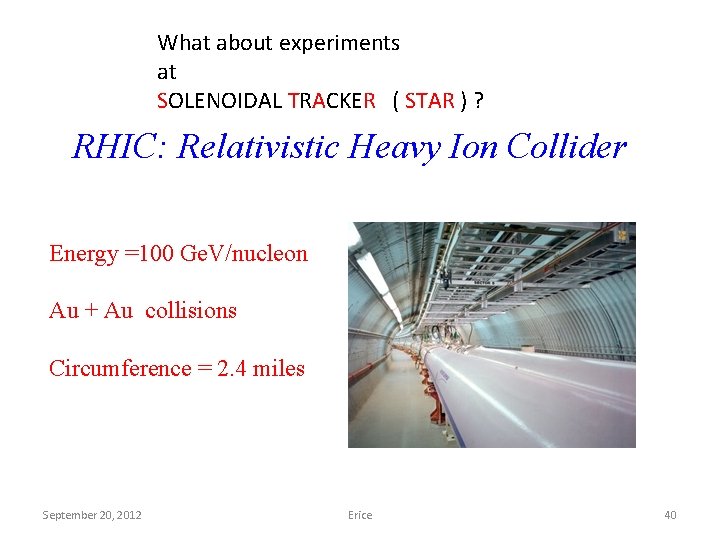 What about experiments at SOLENOIDAL TRACKER ( STAR ) ?

RHIC: Relativistic Heavy Ion Collider

Energy =100 GeV/nucleon

Au + Au collisions

Circumference = 2.4 miles

SECTOR 1

September 20, 2012

Erice

40